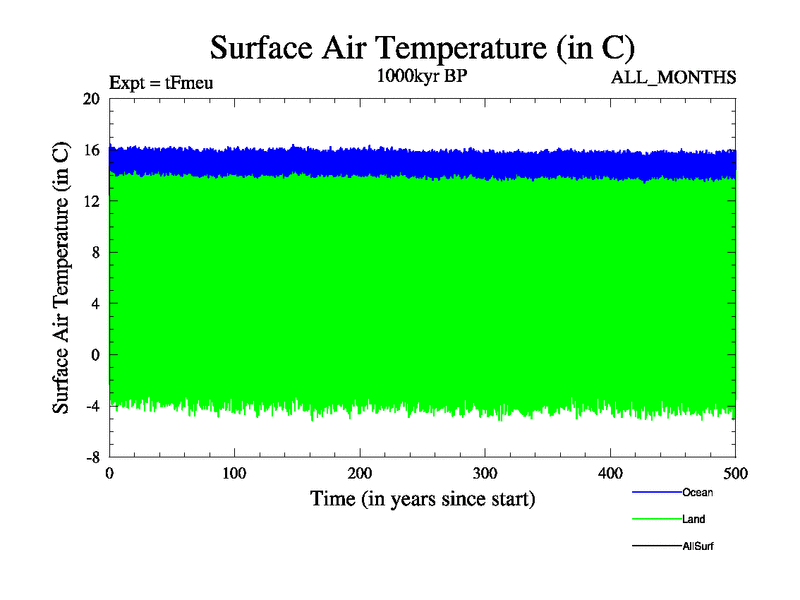 Surface Air Temperature (in C)

Expt = tFmeu

1000kyr BP

ALL_MONTHS

Surface Air Temperature (in C)

20
16
12
8
4
0
-4
-8

0
100
200
300
400
500

Time (in years since start)

Ocean
Land
AllSurf